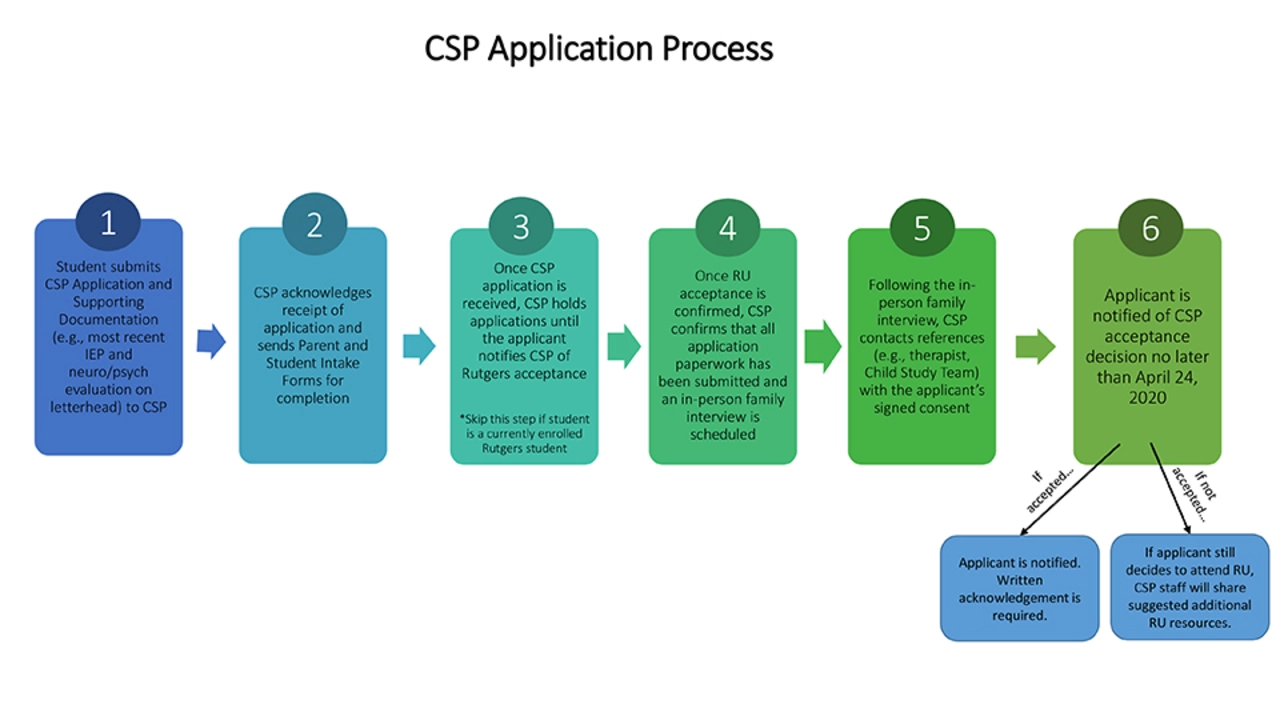 CSP Application Process

1
Student submits CSP Application and Supporting Documentation (e.g., most recent IEP and neuro/psych evaluation on letterhead) to CSP

2
CSP acknowledges receipt of application and sends Parent and Student Intake Forms for completion

3
Once CSP application is received, CSP holds applications until the applicant notifies CSP of Rutgers acceptance

*Skip this step if student is a currently enrolled Rutgers student

4
Once RU acceptance is confirmed, CSP confirms that all application paperwork has been submitted and an in-person family interview is scheduled

5
Following the in-person family interview, CSP contacts references (e.g., therapist, Child Study Team) with the applicant's signed consent

6
Applicant is notified of CSP acceptance decision no later than April 24, 2020

If accepted...

If not accepted...

Applicant is notified. Written acknowledgement is required.

If applicant still decides to attend RU, CSP staff will share suggested additional RU resources.